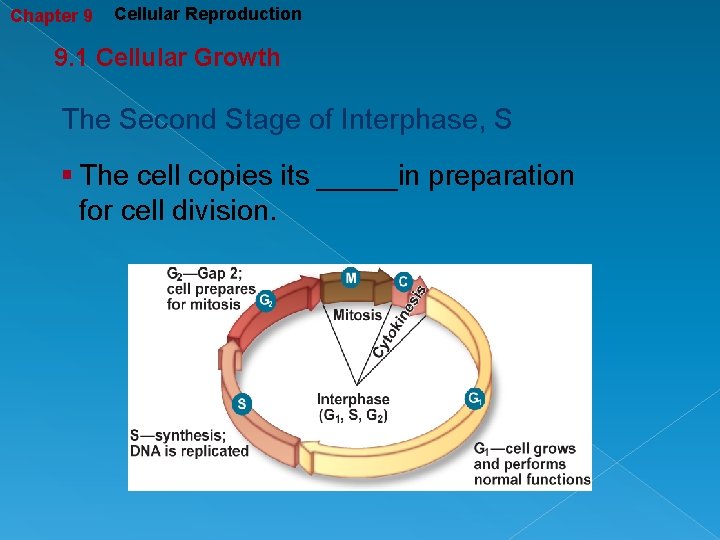 Chapter 9 Cellular Reproduction

9.1 Cellular Growth

The Second Stage of Interphase, S

▪ The cell copies its _____in preparation for cell division.

$G_2$—Gap 2; cell prepares for mitosis

$G_2$

M

C

Mitosis

Cytokinesis

Interphase ($G_1$, S, $G_2$)

S

$G_1$

S—synthesis; DNA is replicated

$G_1$—cell grows and performs normal functions